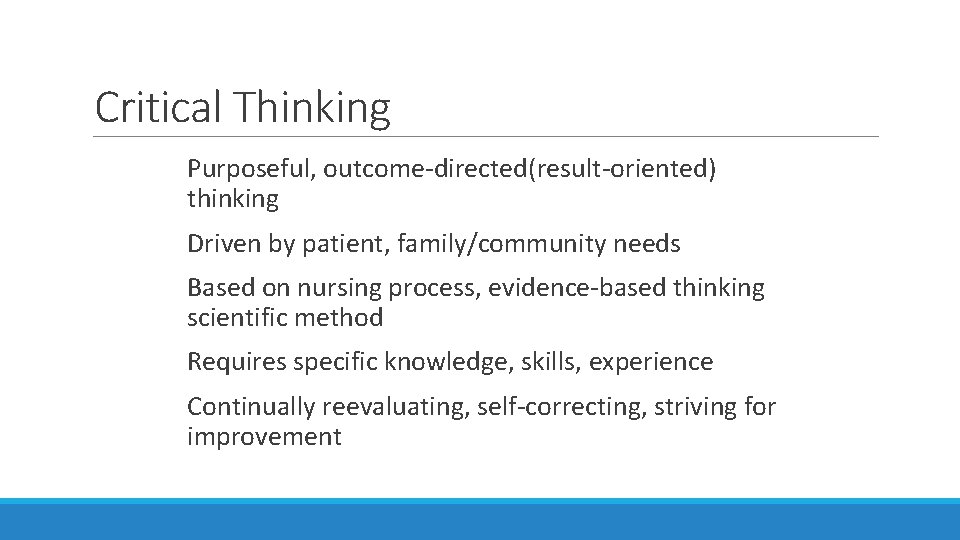 Critical Thinking

Purposeful, outcome-directed(result-oriented) thinking

Driven by patient, family/community needs

Based on nursing process, evidence-based thinking scientific method

Requires specific knowledge, skills, experience

Continually reevaluating, self-correcting, striving for improvement